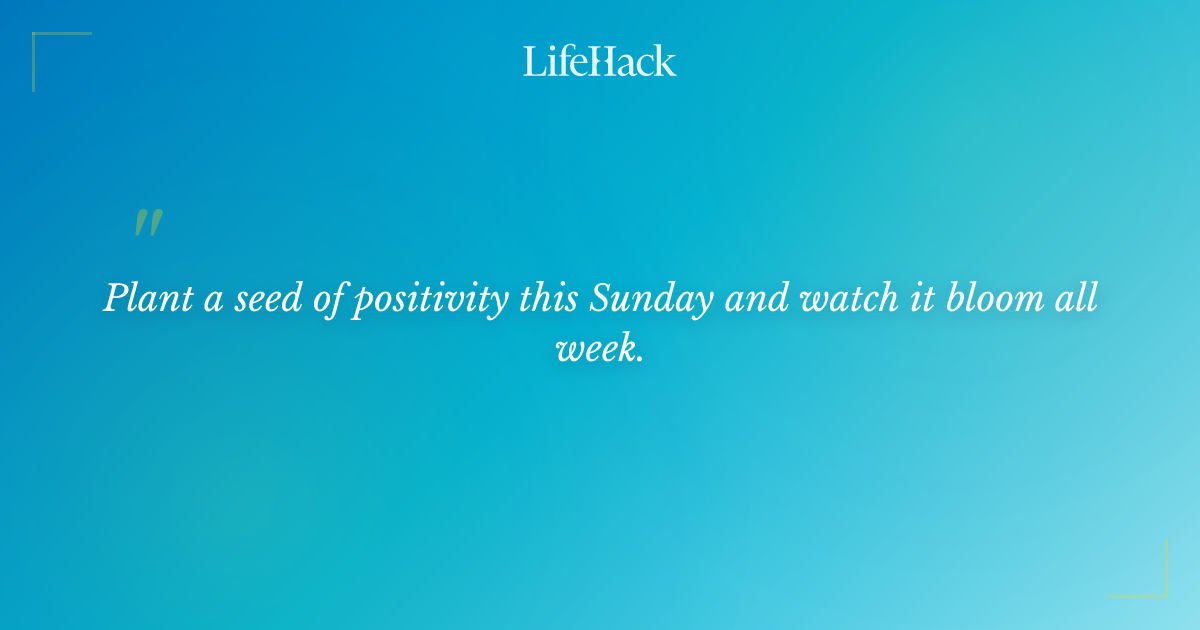 LifeHack

"

Plant a seed of positivity this Sunday and watch it bloom all week.